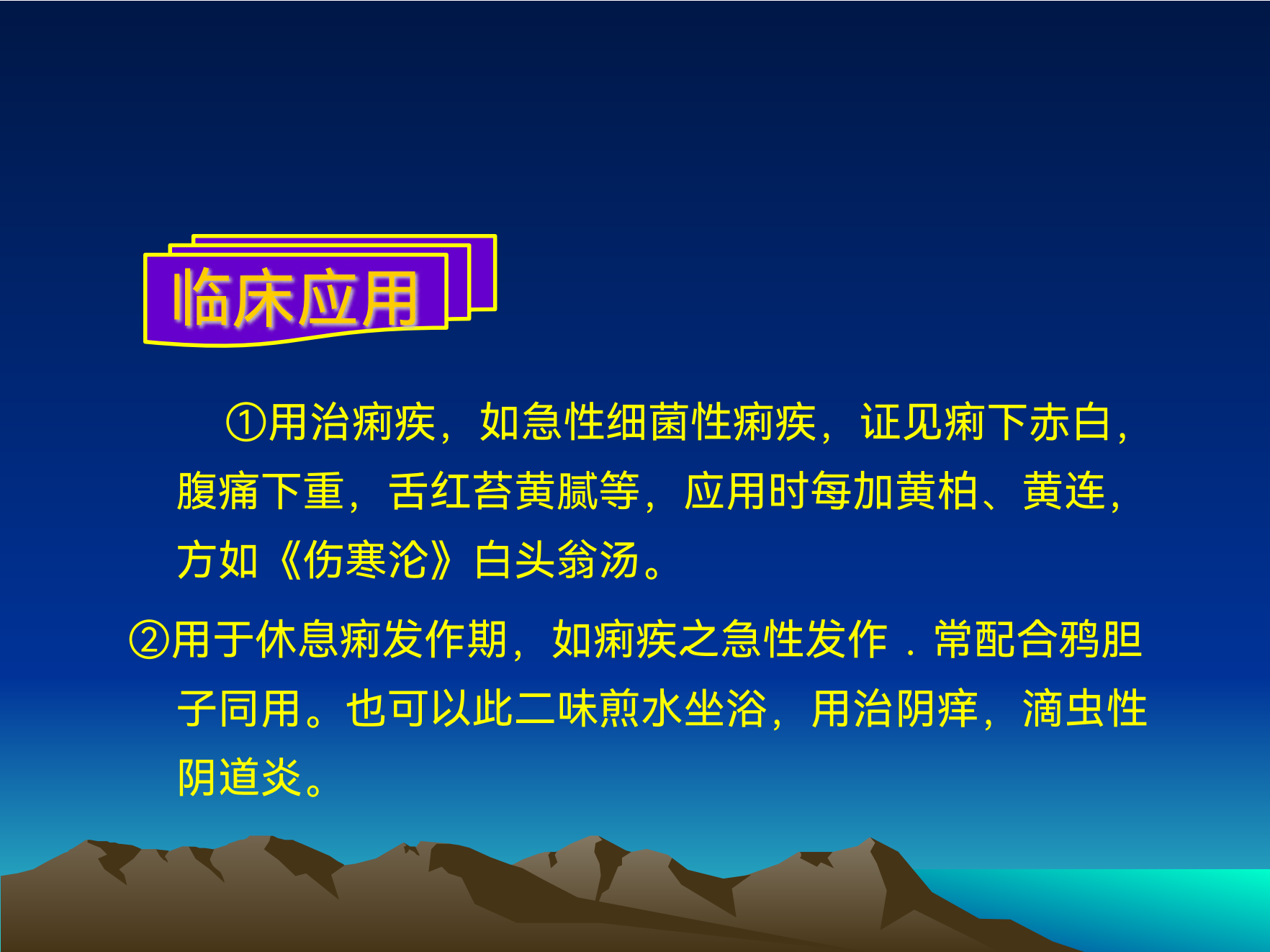 临床应用

①用治痢疾，如急性细菌性痢疾，证见痢下赤白，腹痛下重，舌红苔黄腻等，应用时每加黄柏、黄连，方如《伤寒沦》白头翁汤。

②用于休息痢发作期，如痢疾之急性发作．常配合鸦胆子同用。也可以此二味煎水坐浴，用治阴痒，滴虫性阴道炎。